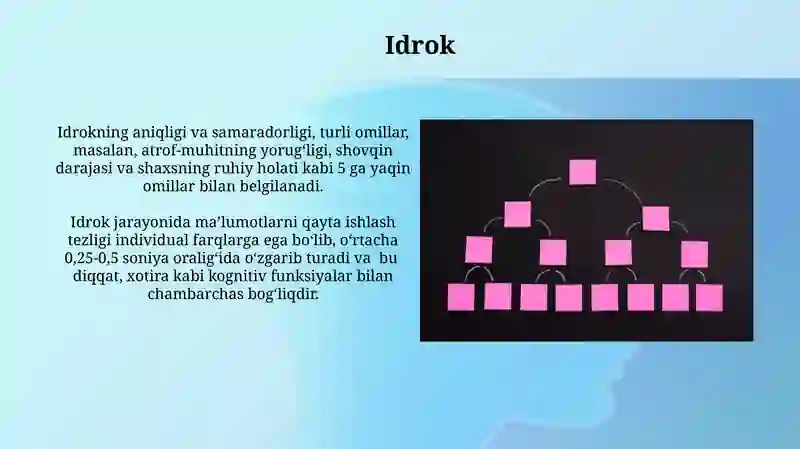 Idrok

Idrokning aniqligi va samaradorligi, turli omillar, masalan, atrof-muhitning yorugʻligi, shovqin darajasi va shaxsning ruhiy holati kabi 5 ga yaqin omillar bilan belgilanadi.

Idrok jarayonida maʼlumotlarni qayta ishlash tezligi individual farqlarga ega boʻlib, oʻrtacha 0,25-0,5 soniya oraligʻida oʻzgarib turadi va bu diqqat, xotira kabi kognitiv funksiyalar bilan chambarchas bogʻliqdir.